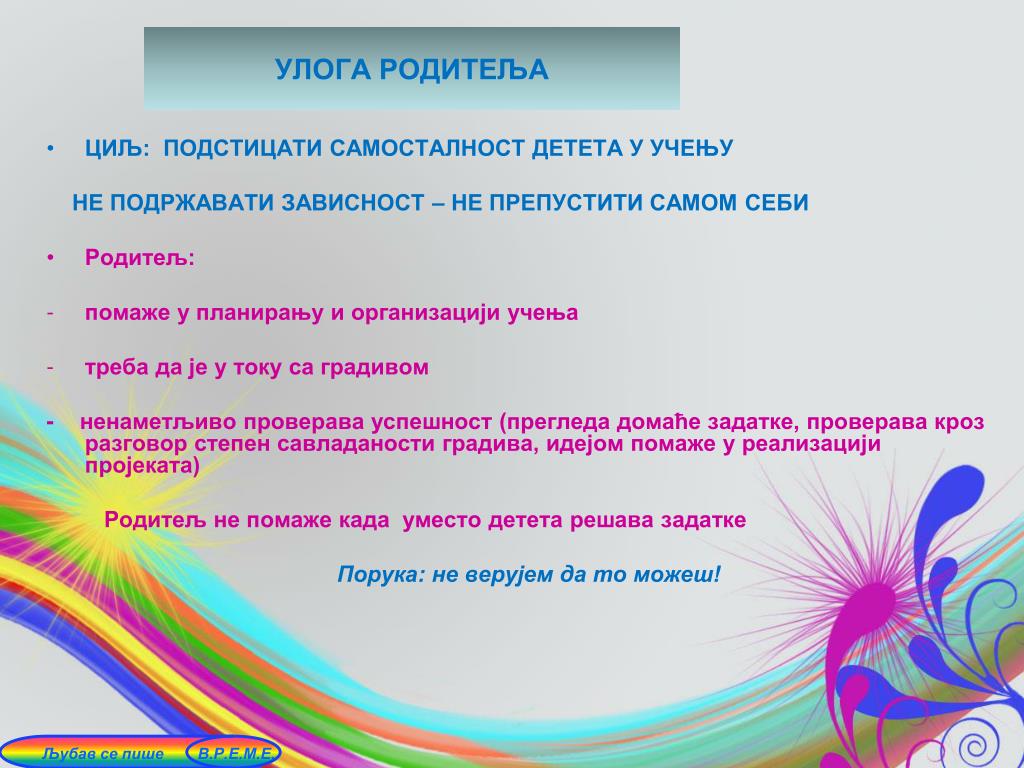 УЛОГА РОДИТЕЉА

• ЦИЉ: ПОДСТИЦАТИ САМОСТАЛНОСТ ДЕТЕТА У УЧЕЊУ

НЕ ПОДРЖАВАТИ ЗАВИСНОСТ – НЕ ПРЕПУСТИТИ САМОМ СЕБИ

• Родитељ:

- помаже у планирању и организацији учења

- треба да је у току са градивом

- ненаметљиво проверава успешност (прегледа домаће задатке, проверава кроз разговор степен савладаности градива, идејом помаже у реализацији пројеката)

Родитељ не помаже када уместо детета решава задатке

Порука: не верујем да то можеш!

Љубав се пише В.Р.Е.М.Е.